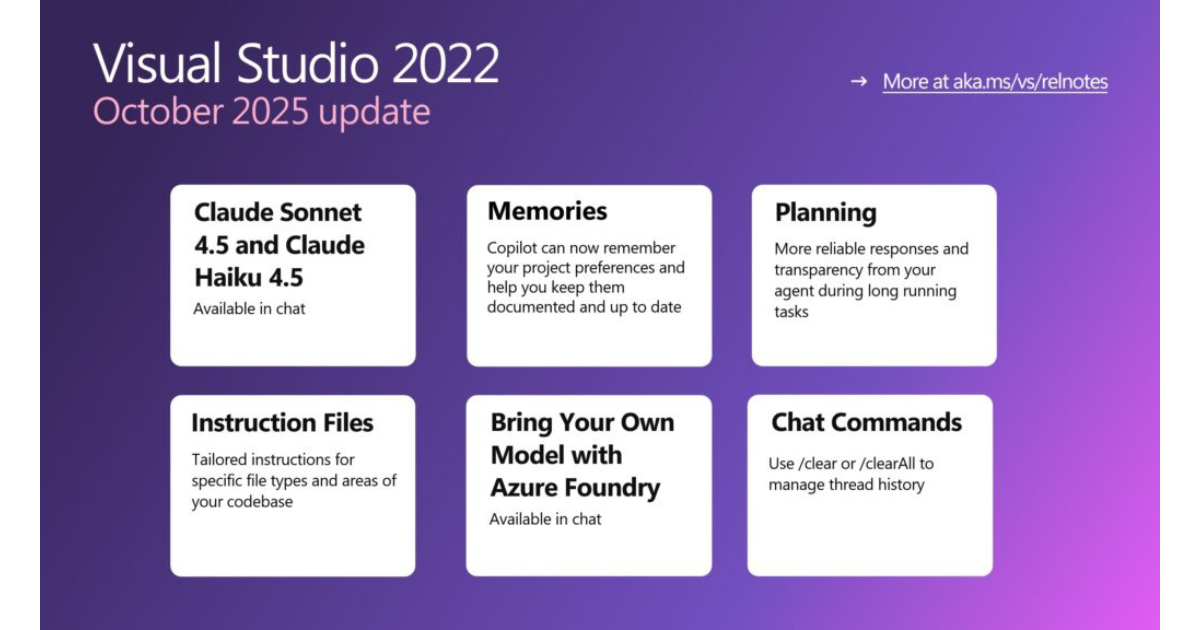 Visual Studio 2022
October 2025 update

→ More at aka.ms/vs/relnotes

Claude Sonnet 4.5 and Claude Haiku 4.5
Available in chat

Memories
Copilot can now remember your project preferences and help you keep them documented and up to date

Planning
More reliable responses and transparency from your agent during long running tasks

Instruction Files
Tailored instructions for specific file types and areas of your codebase

Bring Your Own Model with Azure Foundry
Available in chat

Chat Commands
Use /clear or /clearAll to manage thread history